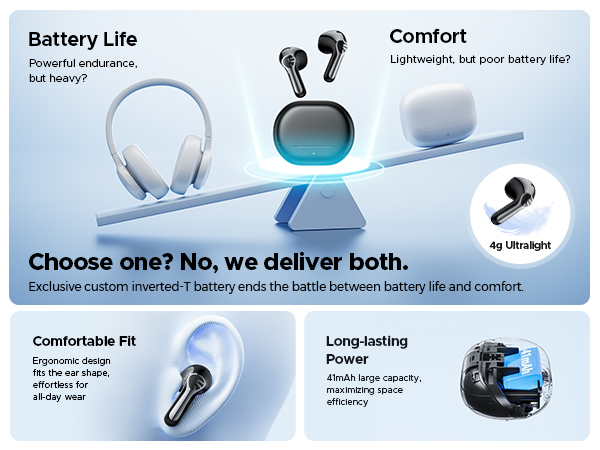 Battery Life
Powerful endurance, but heavy?

Comfort
Lightweight, but poor battery life?

4g Ultralight

Choose one? No, we deliver both.
Exclusive custom inverted-T battery ends the battle between battery life and comfort.

Comfortable Fit
Ergonomic design fits the ear shape, effortless for all-day wear

Long-lasting Power
41mAh large capacity, maximizing space efficiency

41mAh